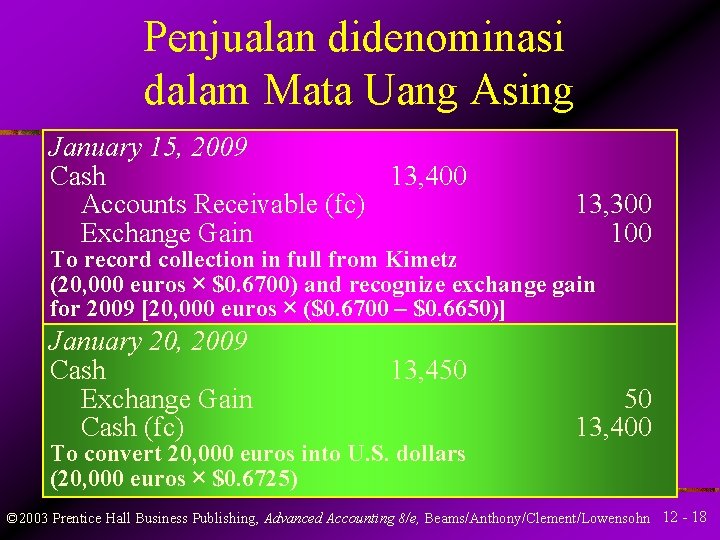 Penjualan didenominasi dalam Mata Uang Asing

January 15, 2009

| | | |
|---|---|---|
| Cash | 13,400 | |
| Accounts Receivable (fc) | | 13,300 |
| Exchange Gain | | 100 |

To record collection in full from Kimetz (20,000 euros × \$0.6700) and recognize exchange gain for 2009 [20,000 euros × (\$0.6700 – \$0.6650)]

January 20, 2009

| | | |
|---|---|---|
| Cash | 13,450 | |
| Exchange Gain | | 50 |
| Cash (fc) | | 13,400 |

To convert 20,000 euros into U.S. dollars (20,000 euros × \$0.6725)

©2003 Prentice Hall Business Publishing, Advanced Accounting 8/e, Beams/Anthony/Clement/Lowensohn 12 - 18